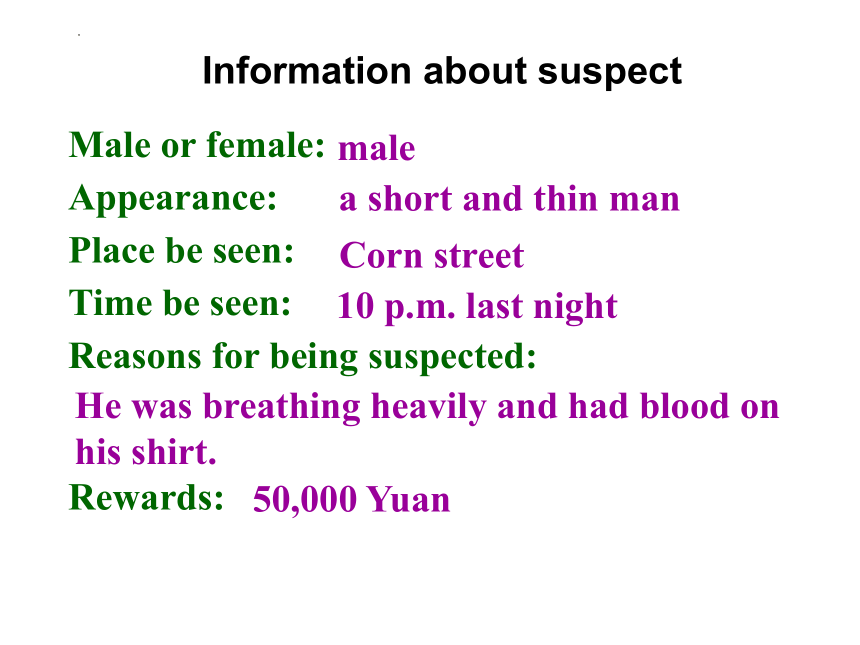 Information about suspect

Male or female: male
Appearance: a short and thin man
Place be seen: Corn street
Time be seen: 10 p.m. last night
Reasons for being suspected:
He was breathing heavily and had blood on his shirt.
Rewards: 50,000 Yuan